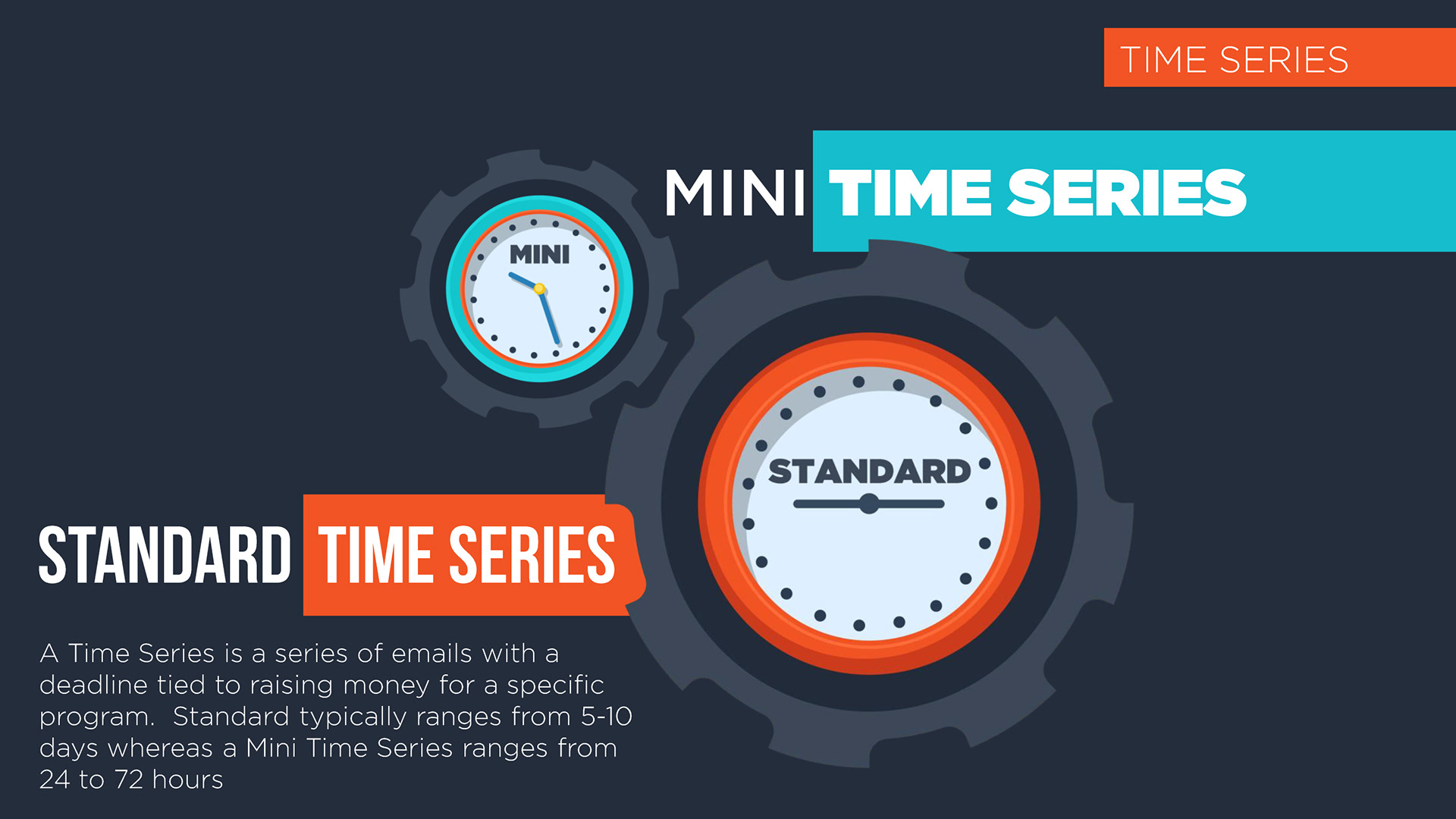 TIME SERIES

MINI TIME SERIES

MINI

STANDARD

STANDARD TIME SERIES

A Time Series is a series of emails with a deadline tied to raising money for a specific program. Standard typically ranges from 5-10 days whereas a Mini Time Series ranges from 24 to 72 hours